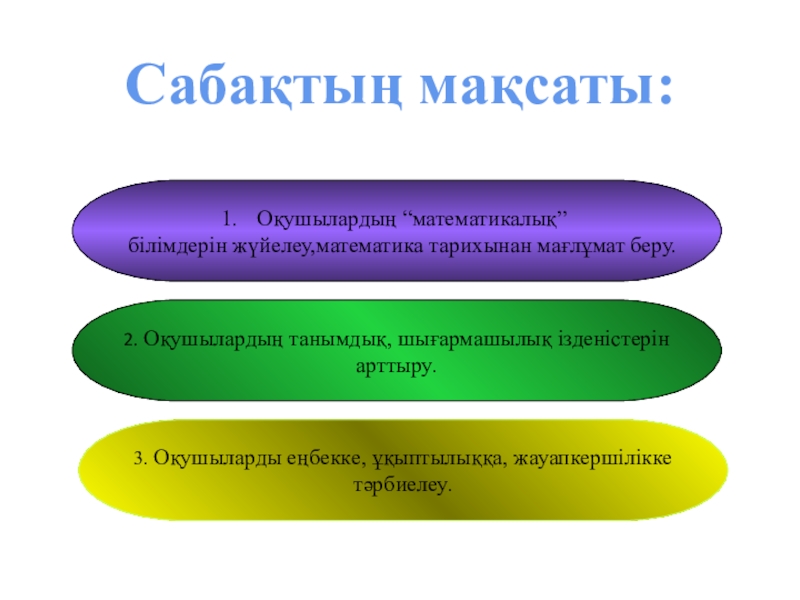 Сабақтың мақсаты:

1. Оқушылардың “математикалық” білімдерін жүйелеу,математика тарихынан мағлұмат беру.

2. Оқушылардың танымдық, шығармашылық ізденістерін арттыру.

3. Оқушыларды еңбекке, ұқыптылыққа, жауапкершілікке тәрбиелеу.